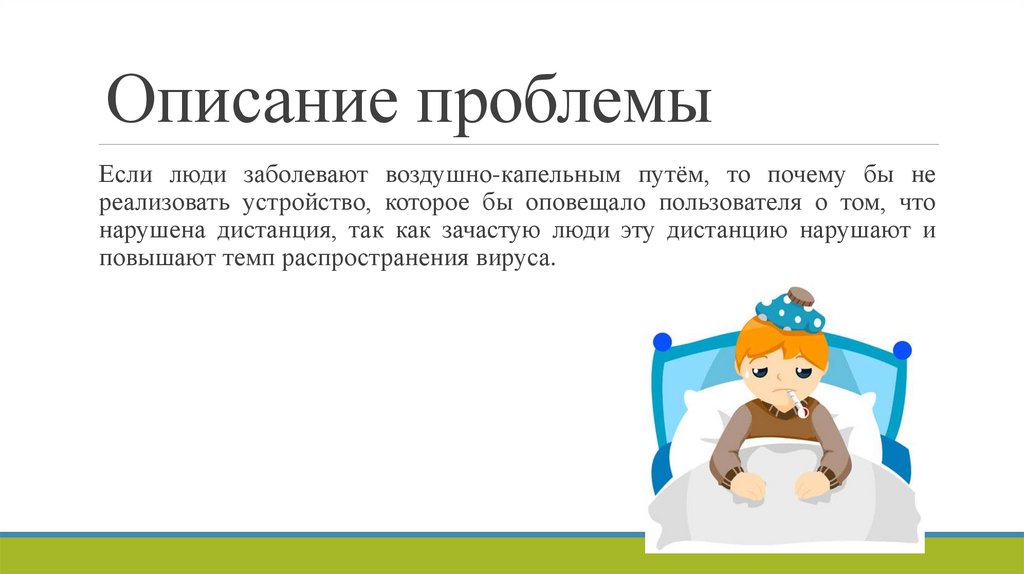 Описание проблемы

Если люди заболевают воздушно-капельным путём, то почему бы не реализовать устройство, которое бы оповещало пользователя о том, что нарушена дистанция, так как зачастую люди эту дистанцию нарушают и повышают темп распространения вируса.